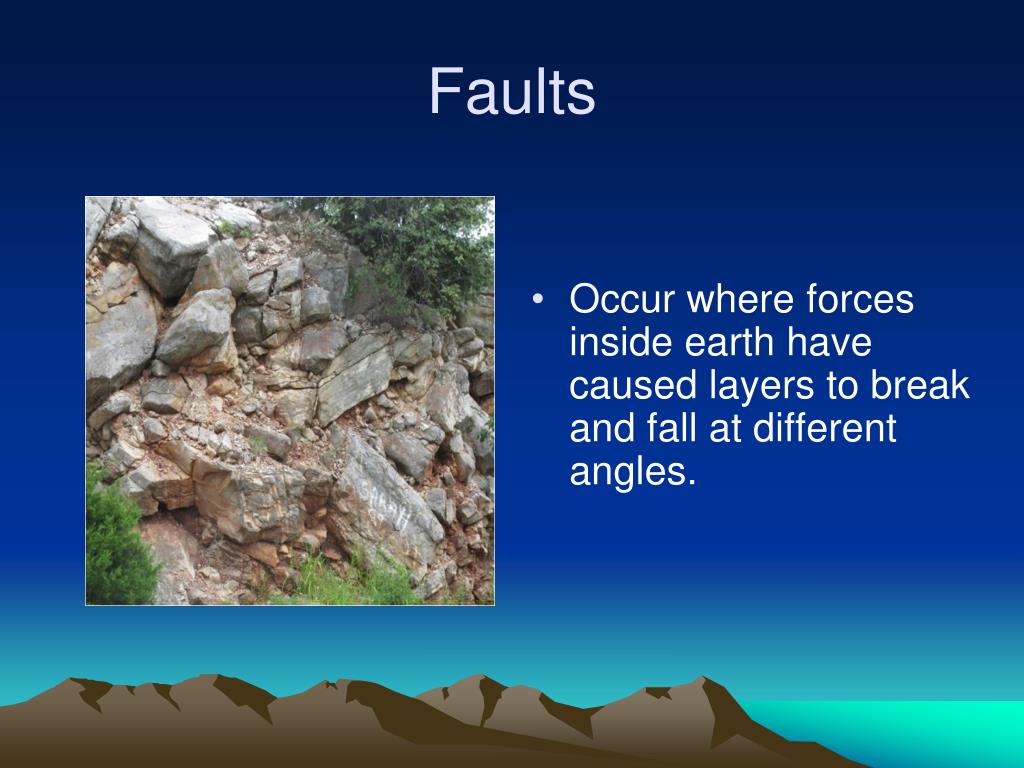 Faults

• Occur where forces inside earth have caused layers to break and fall at different angles.